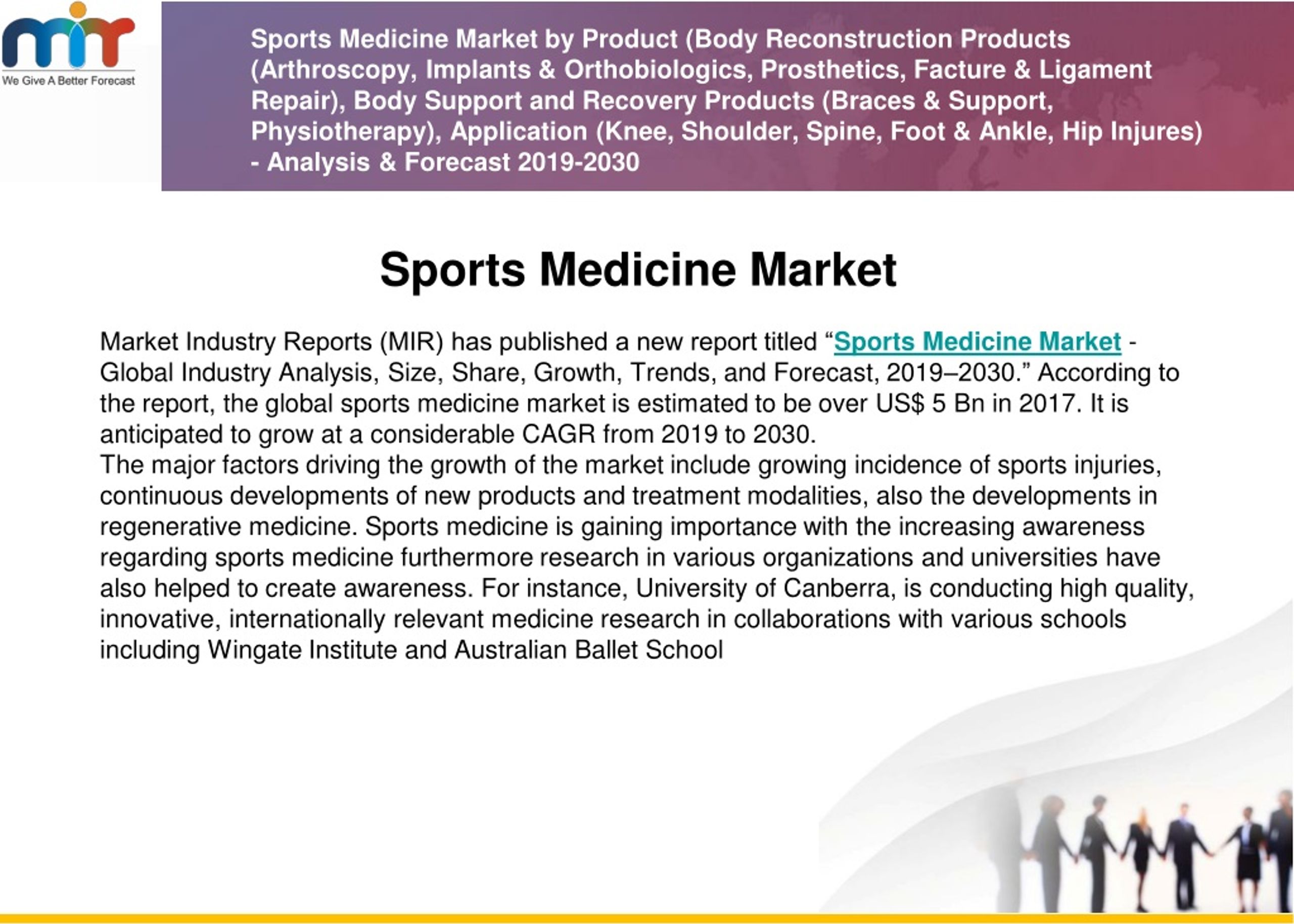 mir
We Give A Better Forecast

Sports Medicine Market by Product (Body Reconstruction Products (Arthroscopy, Implants & Orthobiologics, Prosthetics, Facture & Ligament Repair), Body Support and Recovery Products (Braces & Support, Physiotherapy), Application (Knee, Shoulder, Spine, Foot & Ankle, Hip Injures) - Analysis & Forecast 2019-2030

Sports Medicine Market

Market Industry Reports (MIR) has published a new report titled “Sports Medicine Market - Global Industry Analysis, Size, Share, Growth, Trends, and Forecast, 2019–2030.” According to the report, the global sports medicine market is estimated to be over US$ 5 Bn in 2017. It is anticipated to grow at a considerable CAGR from 2019 to 2030.
The major factors driving the growth of the market include growing incidence of sports injuries, continuous developments of new products and treatment modalities, also the developments in regenerative medicine. Sports medicine is gaining importance with the increasing awareness regarding sports medicine furthermore research in various organizations and universities have also helped to create awareness. For instance, University of Canberra, is conducting high quality, innovative, internationally relevant medicine research in collaborations with various schools including Wingate Institute and Australian Ballet School